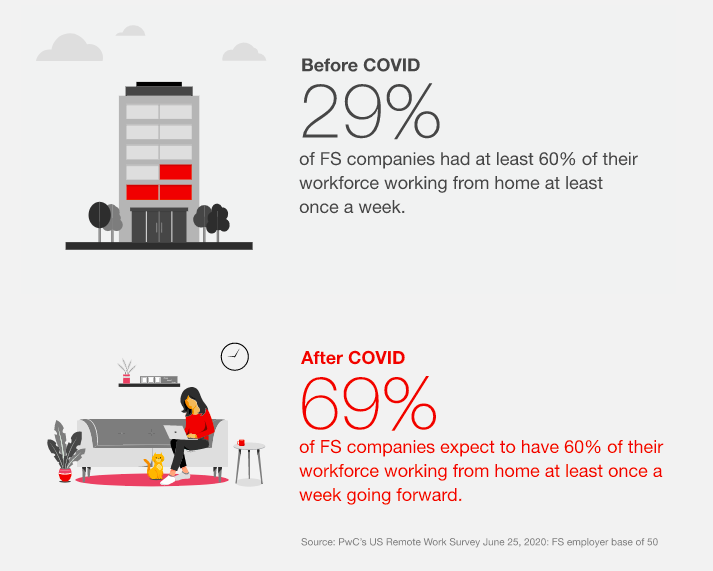 Before COVID

29%

of FS companies had at least 60% of their workforce working from home at least once a week.

After COVID

69%

of FS companies expect to have 60% of their workforce working from home at least once a week going forward.

Source: PwC's US Remote Work Survey June 25, 2020: FS employer base of 50